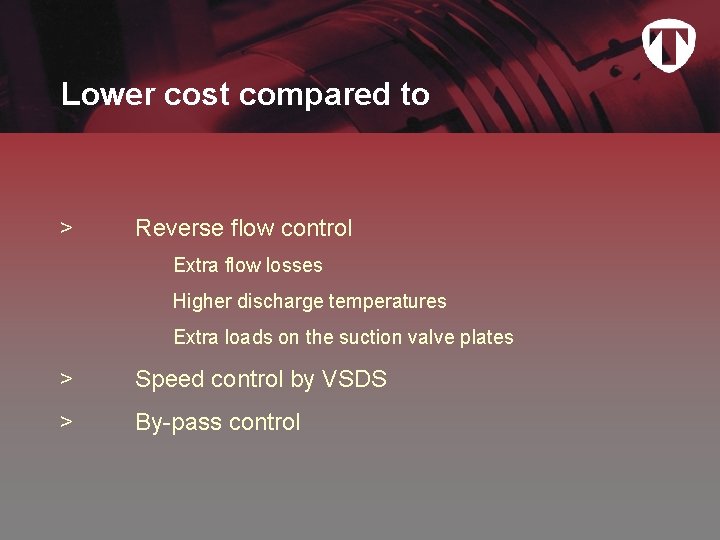 Lower cost compared to

> Reverse flow control

Extra flow losses

Higher discharge temperatures

Extra loads on the suction valve plates

> Speed control by VSDS

> By-pass control